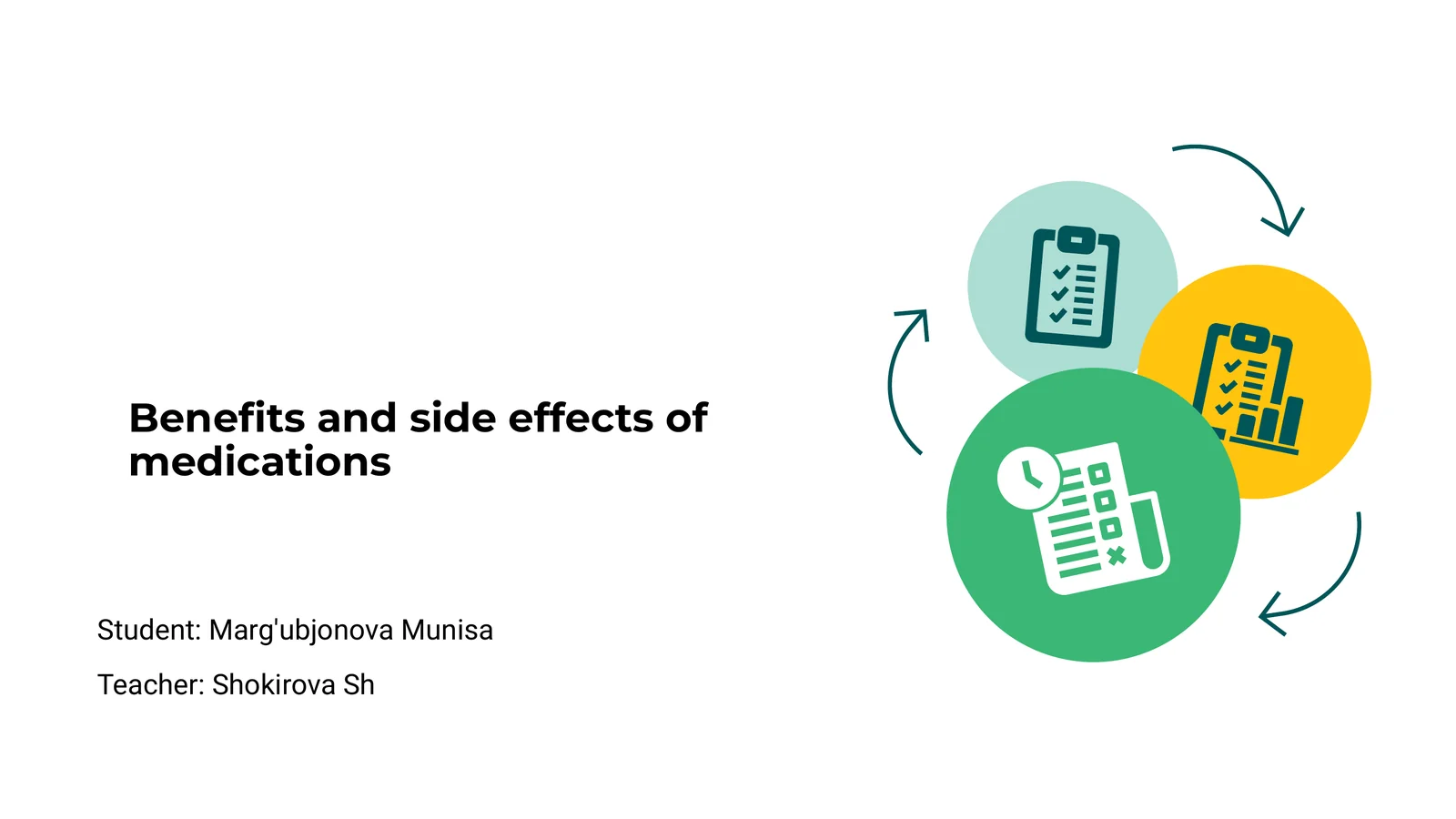 Benefits and side effects of medications

Student: Marg'ubjonova Munisa

Teacher: Shokirova Sh